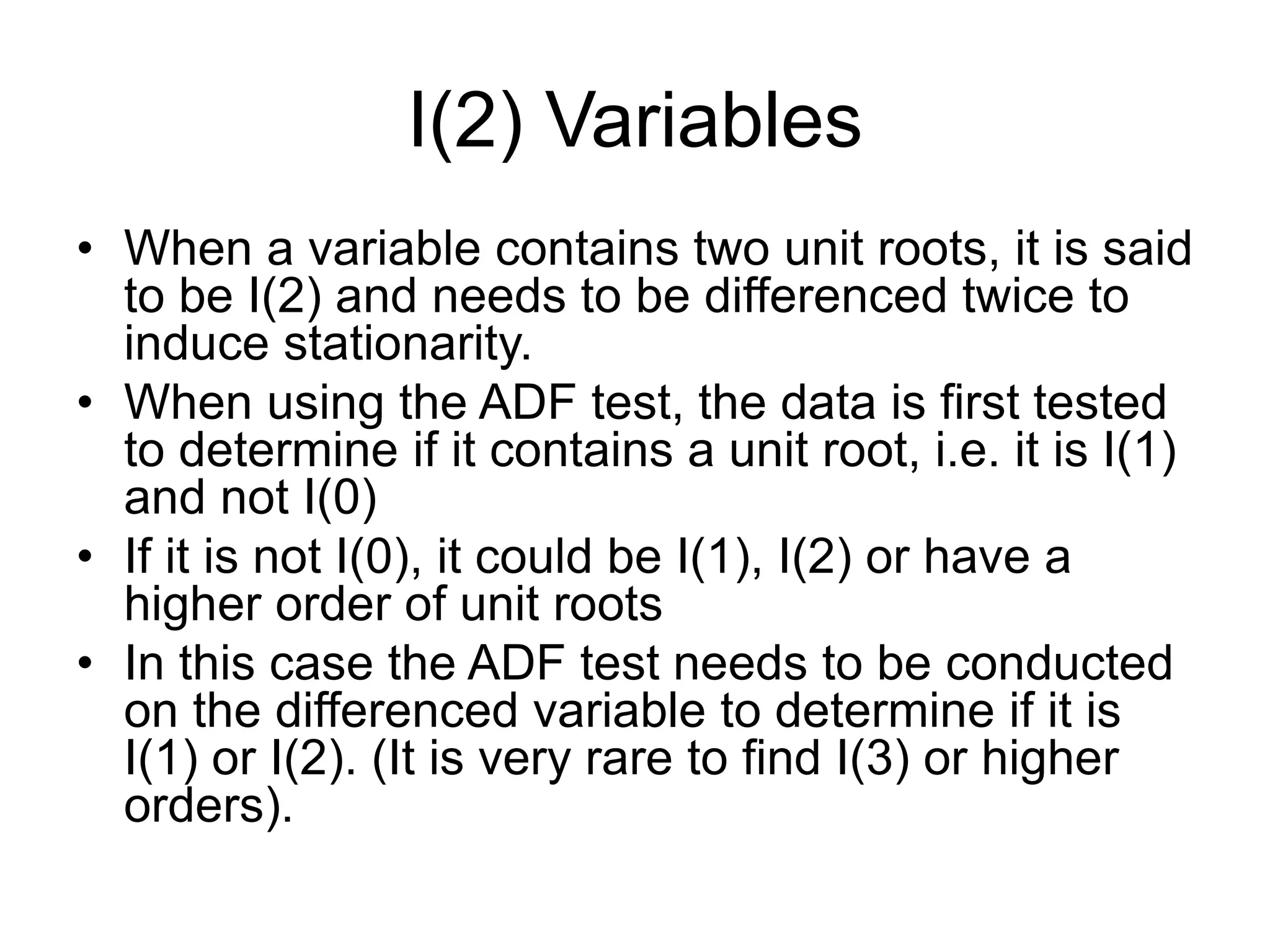 I(2) Variables

• When a variable contains two unit roots, it is said to be I(2) and needs to be differenced twice to induce stationarity.
• When using the ADF test, the data is first tested to determine if it contains a unit root, i.e. it is I(1) and not I(0)
• If it is not I(0), it could be I(1), I(2) or have a higher order of unit roots
• In this case the ADF test needs to be conducted on the differenced variable to determine if it is I(1) or I(2). (It is very rare to find I(3) or higher orders).